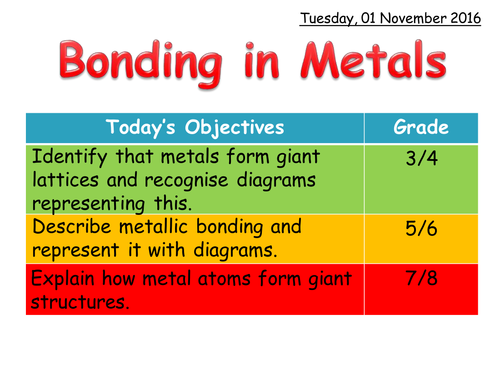 Tuesday, 01 November 2016

Bonding in Metals

| Today's Objectives | Grade |
|---|---|
| Identify that metals form giant lattices and recognise diagrams representing this. | 3/4 |
| Describe metallic bonding and represent it with diagrams. | 5/6 |
| Explain how metal atoms form giant structures. | 7/8 |